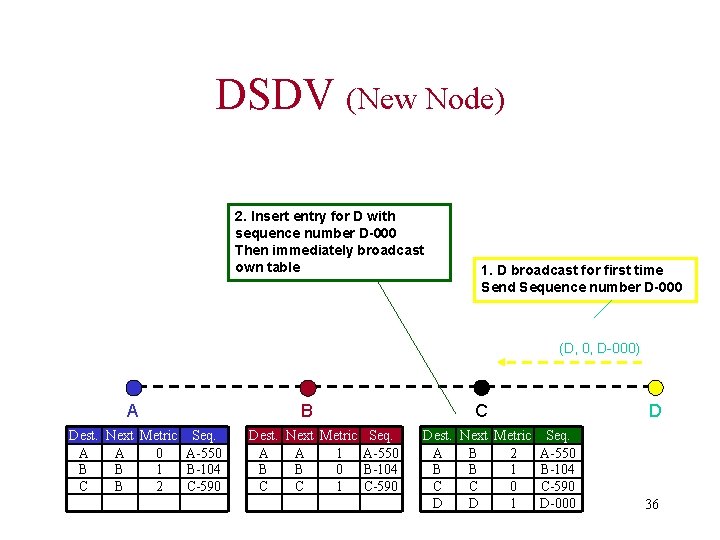 DSDV (New Node)

2. Insert entry for D with sequence number D-000 Then immediately broadcast own table

1. D broadcast for first time Send Sequence number D-000

(D, 0, D-000)

A

B

C

D

| Dest. | Next | Metric | Seq. |
|---|---|---|---|
| A | A | 0 | A-550 |
| B | B | 1 | B-104 |
| C | B | 2 | C-590 |
| | | | |

| Dest. | Next | Metric | Seq. |
|---|---|---|---|
| A | A | 1 | A-550 |
| B | B | 0 | B-104 |
| C | C | 1 | C-590 |
| | | | |

| Dest. | Next | Metric | Seq. |
|---|---|---|---|
| A | B | 2 | A-550 |
| B | B | 1 | B-104 |
| C | C | 0 | C-590 |
| D | D | 1 | D-000 |

36